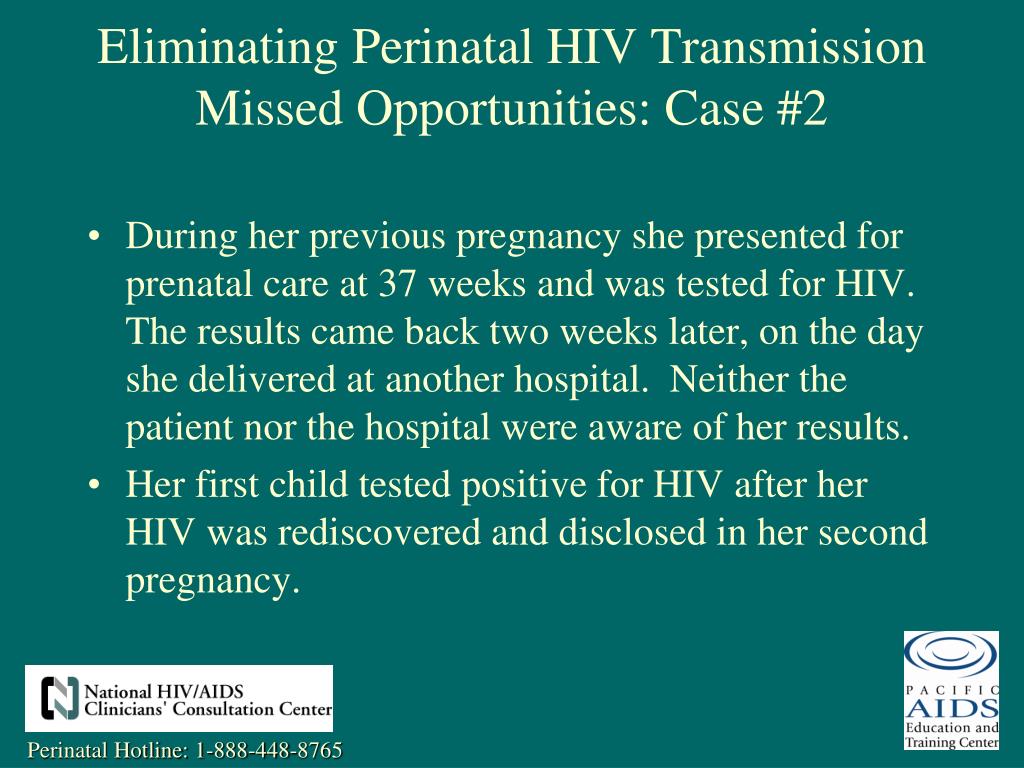 Eliminating Perinatal HIV Transmission
Missed Opportunities: Case #2

• During her previous pregnancy she presented for prenatal care at 37 weeks and was tested for HIV. The results came back two weeks later, on the day she delivered at another hospital. Neither the patient nor the hospital were aware of her results.
• Her first child tested positive for HIV after her HIV was rediscovered and disclosed in her second pregnancy.

National HIV/AIDS Clinicians' Consultation Center

Perinatal Hotline: 1-888-448-8765

PACIFIC AIDS Education and Training Center